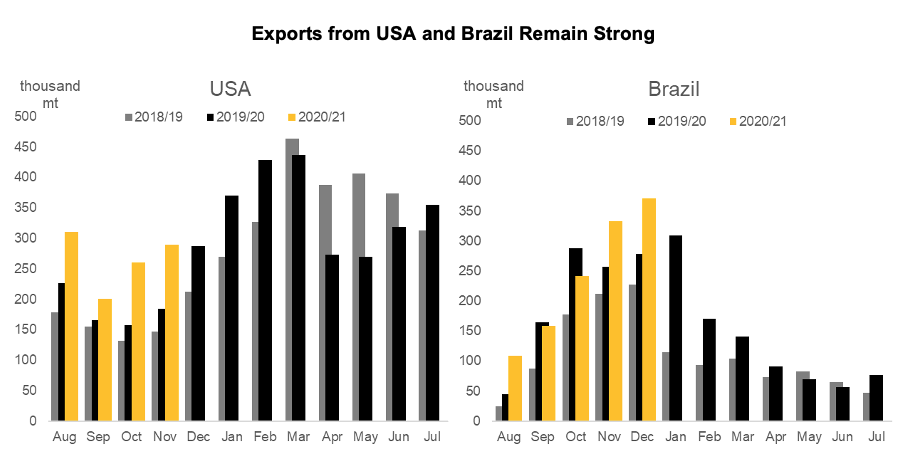 Exports from USA and Brazil Remain Strong

thousand mt

USA

2018/19 2019/20 2020/21

500
450
400
350
300
250
200
150
100
50
0

Aug Sep Oct Nov Dec Jan Feb Mar Apr May Jun Jul

thousand mt

Brazil

2018/19 2019/20 2020/21

500
450
400
350
300
250
200
150
100
50
0

Aug Sep Oct Nov Dec Jan Feb Mar Apr May Jun Jul